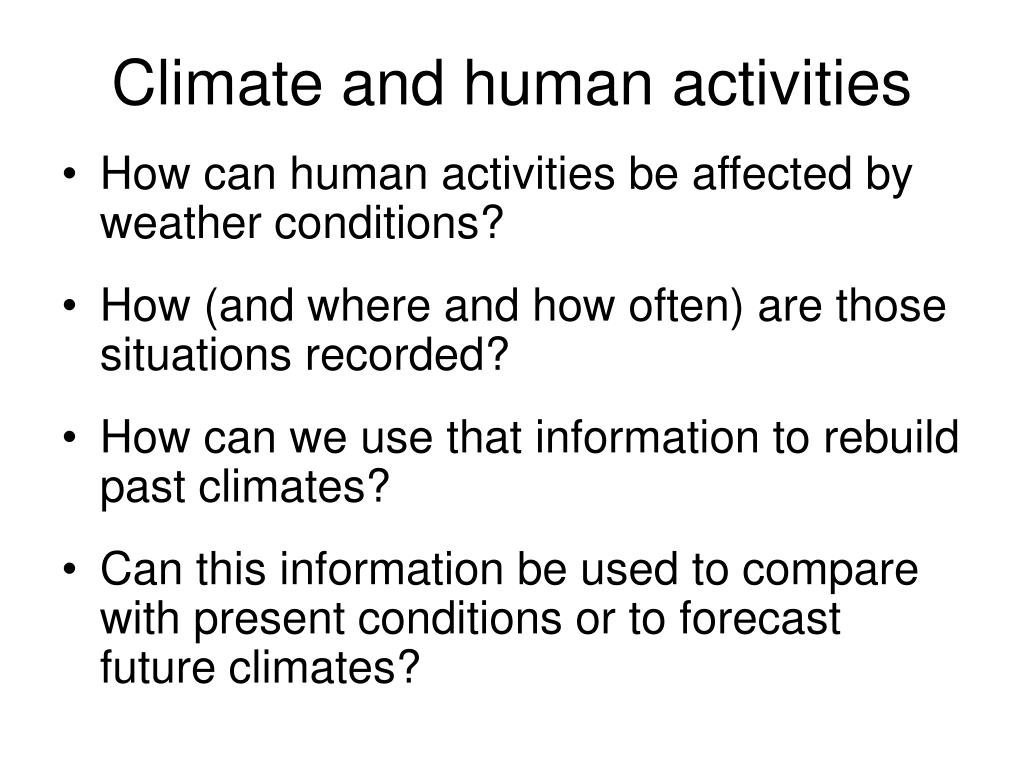 Climate and human activities

• How can human activities be affected by weather conditions?

• How (and where and how often) are those situations recorded?

• How can we use that information to rebuild past climates?

• Can this information be used to compare with present conditions or to forecast future climates?